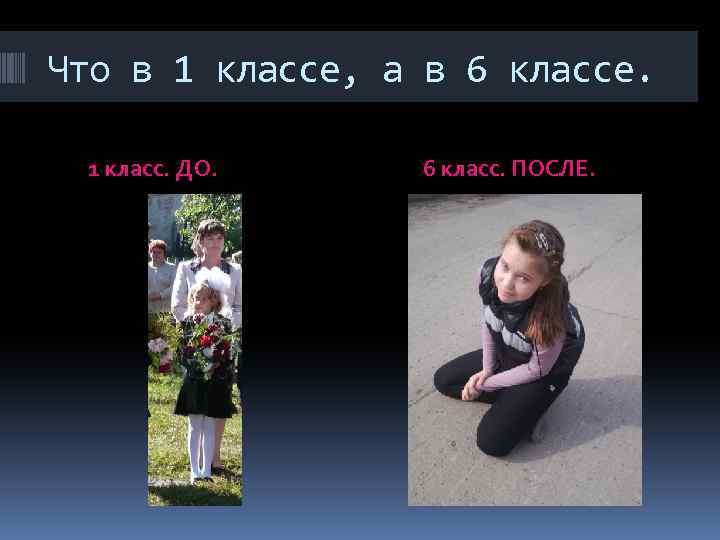 Что в 1 классе, а в 6 классе.

1 класс. ДО.

6 класс. ПОСЛЕ.